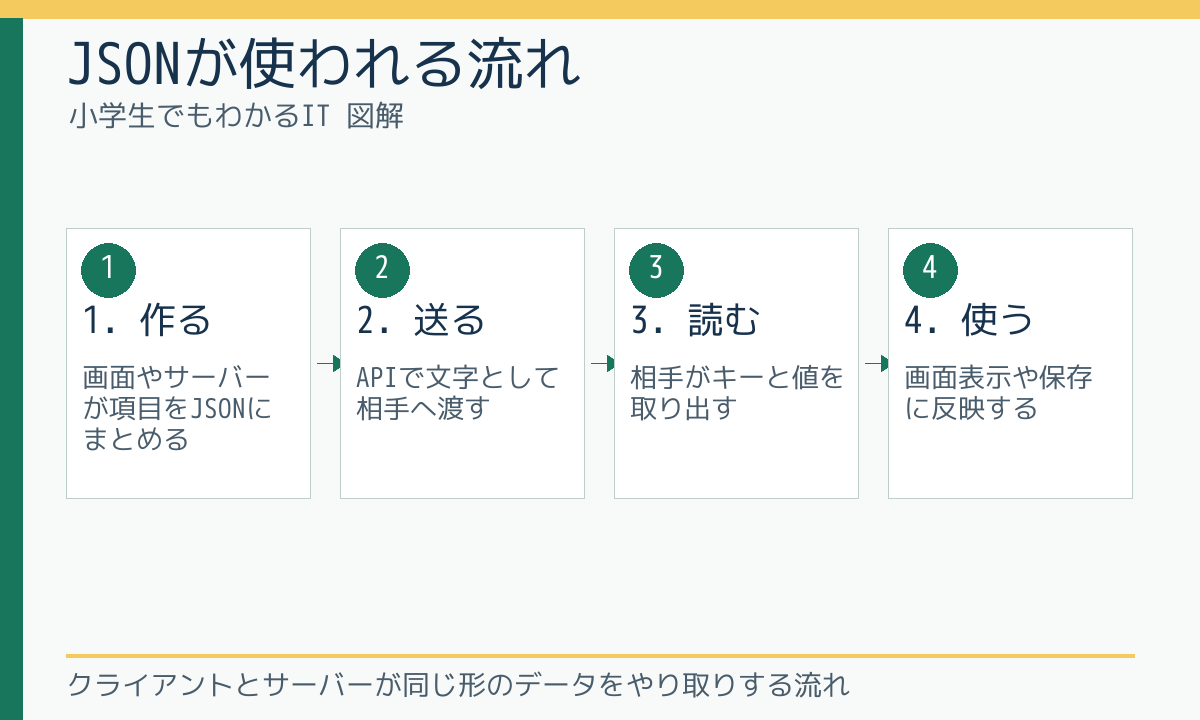 JSONが使われる流れ
小学生でもわかるIT 図解

1
1. 作る
画面やサーバーが項目をJSONにまとめる

2
2. 送る
APIで文字として相手へ渡す

3
3. 読む
相手がキーと値を取り出す

4
4. 使う
画面表示や保存に反映する

クライアントとサーバーが同じ形のデータをやり取りする流れ